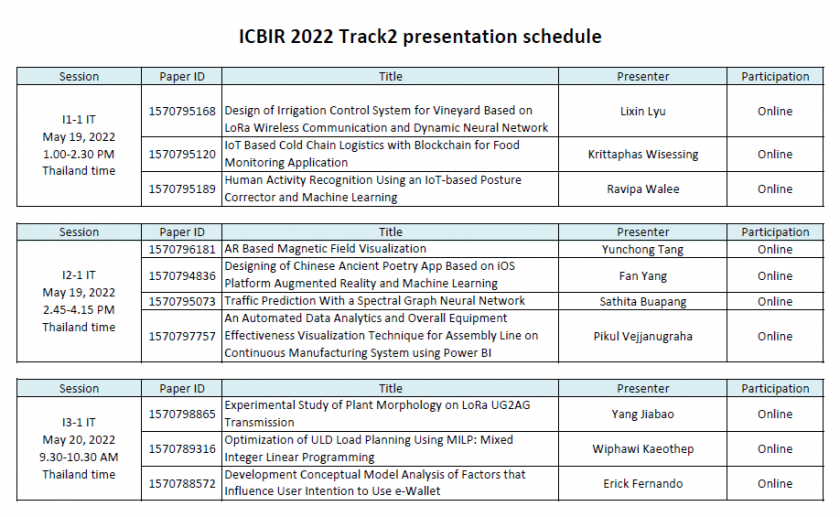 ICBIR 2022 Track2 presentation schedule

| Session | Paper ID | Title | Presenter | Participation |
|---|---|---|---|---|
| I1-1 IT May 19, 2022 1.00-2.30 PM Thailand time | 1570795168 | Design of Irrigation Control System for Vineyard Based on LoRa Wireless Communication and Dynamic Neural Network | Lixin Lyu | Online |
| | 1570795120 | IoT Based Cold Chain Logistics with Blockchain for Food Monitoring Application | Krittaphas Wisessing | Online |
| | 1570795189 | Human Activity Recognition Using an IoT-based Posture Corrector and Machine Learning | Ravipa Walee | Online |

| Session | Paper ID | Title | Presenter | Participation |
|---|---|---|---|---|
| I2-1 IT May 19, 2022 2.45-4.15 PM Thailand time | 1570796181 | AR Based Magnetic Field Visualization | Yunchong Tang | Online |
| | 1570794836 | Designing of Chinese Ancient Poetry App Based on iOS Platform Augmented Reality and Machine Learning | Fan Yang | Online |
| | 1570795073 | Traffic Prediction With a Spectral Graph Neural Network | Sathita Buapang | Online |
| | 1570797757 | An Automated Data Analytics and Overall Equipment Effectiveness Visualization Technique for Assembly Line on Continuous Manufacturing System using Power BI | Pikul Vejjanugraha | Online |

| Session | Paper ID | Title | Presenter | Participation |
|---|---|---|---|---|
| I3-1 IT May 20, 2022 9.30-10.30 AM Thailand time | 1570798865 | Experimental Study of Plant Morphology on LoRa UG2AG Transmission | Yang Jiabao | Online |
| | 1570789316 | Optimization of ULD Load Planning Using MILP: Mixed Integer Linear Programming | Wiphawi Kaeothep | Online |
| | 1570788572 | Development Conceptual Model Analysis of Factors that Influence User Intention to Use e-Wallet | Erick Fernando | Online |